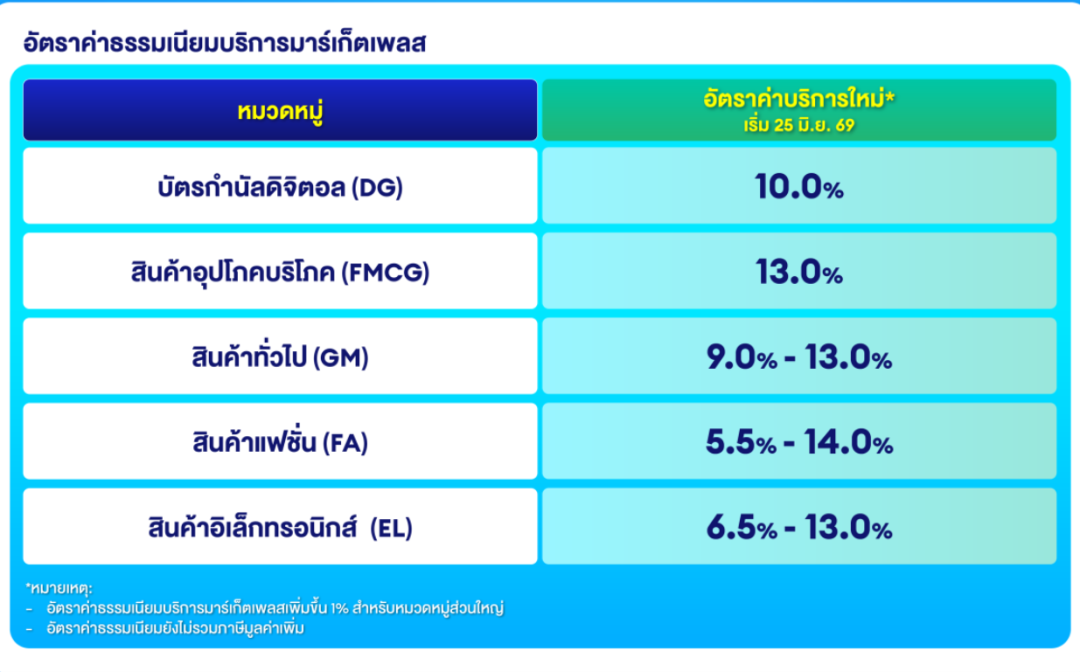 อัตราค่าธรรมเนียมบริการมาร์เก็ตเพลส

| หมวดหมู่ | อัตราค่าบริการใหม่* เริ่ม 25 มิ.ย. 69 |
|---|---|
| บัตรกำนัลดิจิตอล (DG) | 10.0% |
| สินค้าอุปโภคบริโภค (FMCG) | 13.0% |
| สินค้าทั่วไป (GM) | 9.0% - 13.0% |
| สินค้าแฟชั่น (FA) | 5.5% - 14.0% |
| สินค้าอิเล็กทรอนิกส์ (EL) | 6.5% - 13.0% |

*หมายเหตุ:
- อัตราค่าธรรมเนียมบริการมาร์เก็ตเพลสเพิ่มขึ้น 1% สำหรับหมวดหมู่ส่วนใหญ่
- อัตราค่าธรรมเนียมยังไม่รวมภาษีมูลค่าเพิ่ม